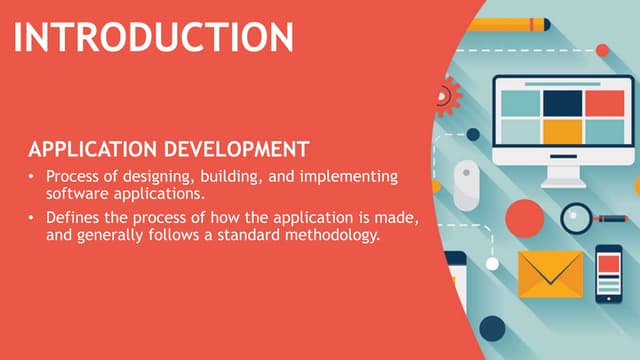 INTRODUCTION

APPLICATION DEVELOPMENT

• Process of designing, building, and implementing software applications.

• Defines the process of how the application is made, and generally follows a standard methodology.